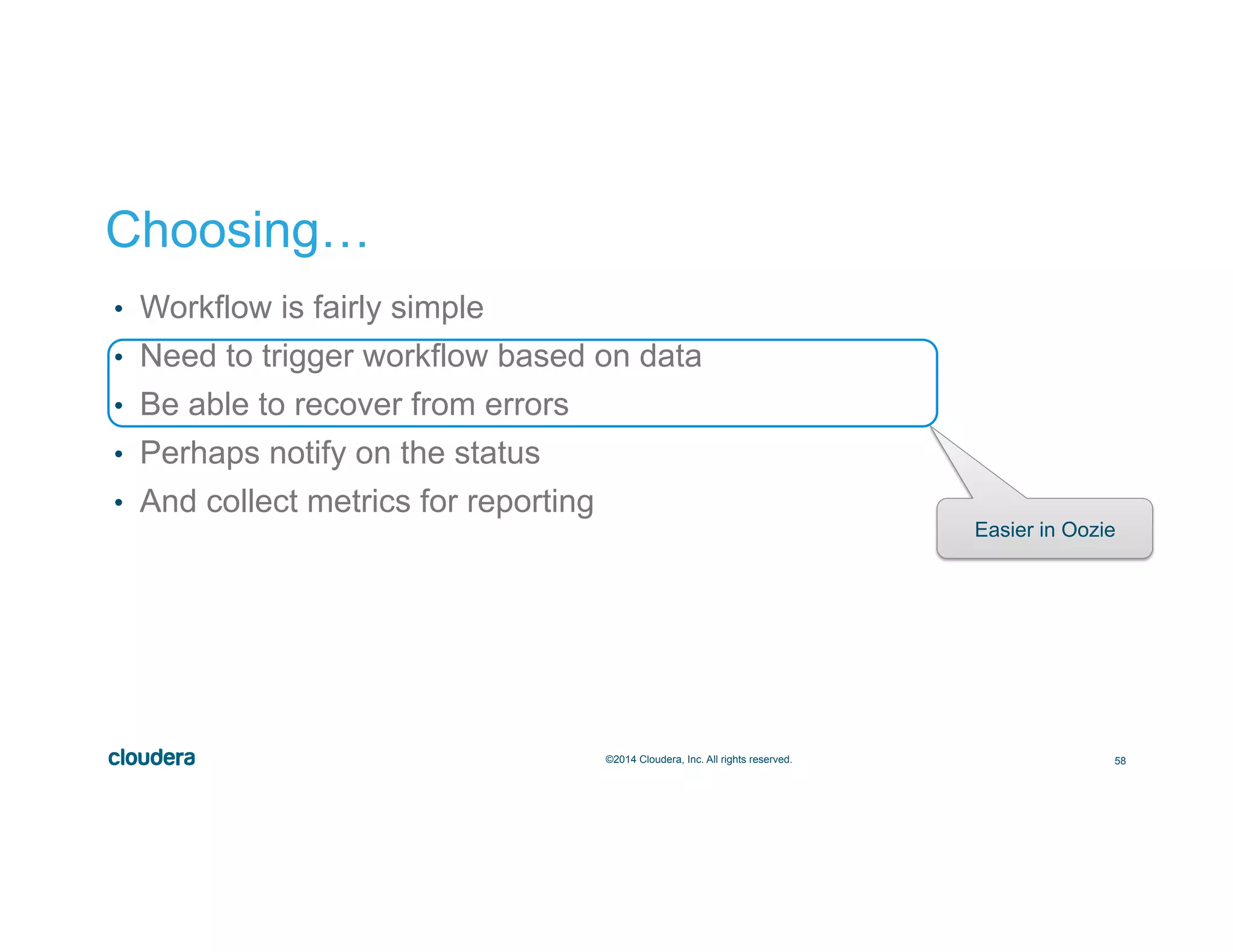 Choosing…

• Workflow is fairly simple
• Need to trigger workflow based on data
• Be able to recover from errors
• Perhaps notify on the status
• And collect metrics for reporting

Easier in Oozie

cloudera ©2014 Cloudera, Inc. All rights reserved. 58